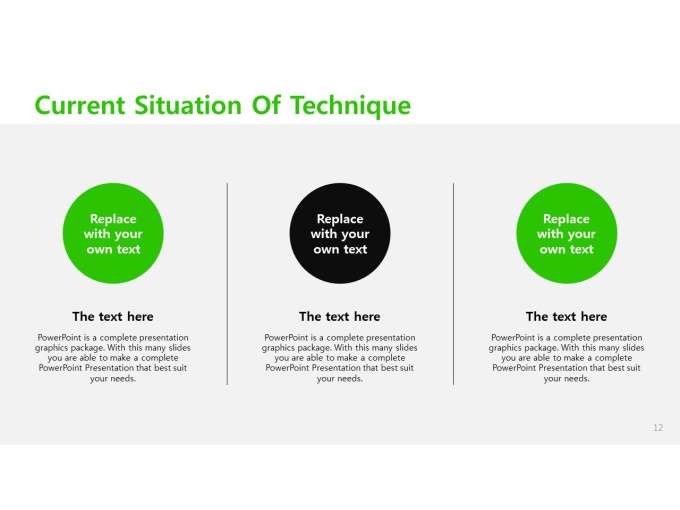 Current Situation Of Technique

Replace with your own text

The text here

PowerPoint is a complete presentation graphics package. With this many slides you are able to make a complete PowerPoint Presentation that best suit your needs.

Replace with your own text

The text here

PowerPoint is a complete presentation graphics package. With this many slides you are able to make a complete PowerPoint Presentation that best suit your needs.

Replace with your own text

The text here

PowerPoint is a complete presentation graphics package. With this many slides you are able to make a complete PowerPoint Presentation that best suit your needs.

12